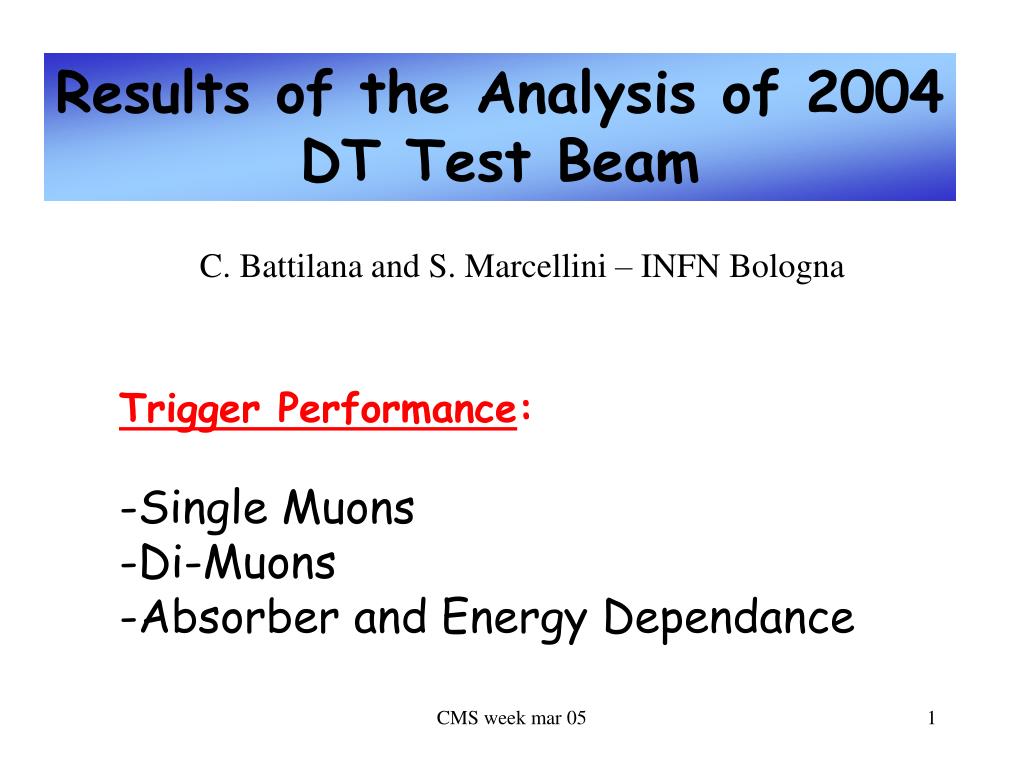 Results of the Analysis of 2004 DT Test Beam

C. Battilana and S. Marcellini – INFN Bologna

Trigger Performance:

-Single Muons
-Di-Muons
-Absorber and Energy Dependance

CMS week mar 05

1